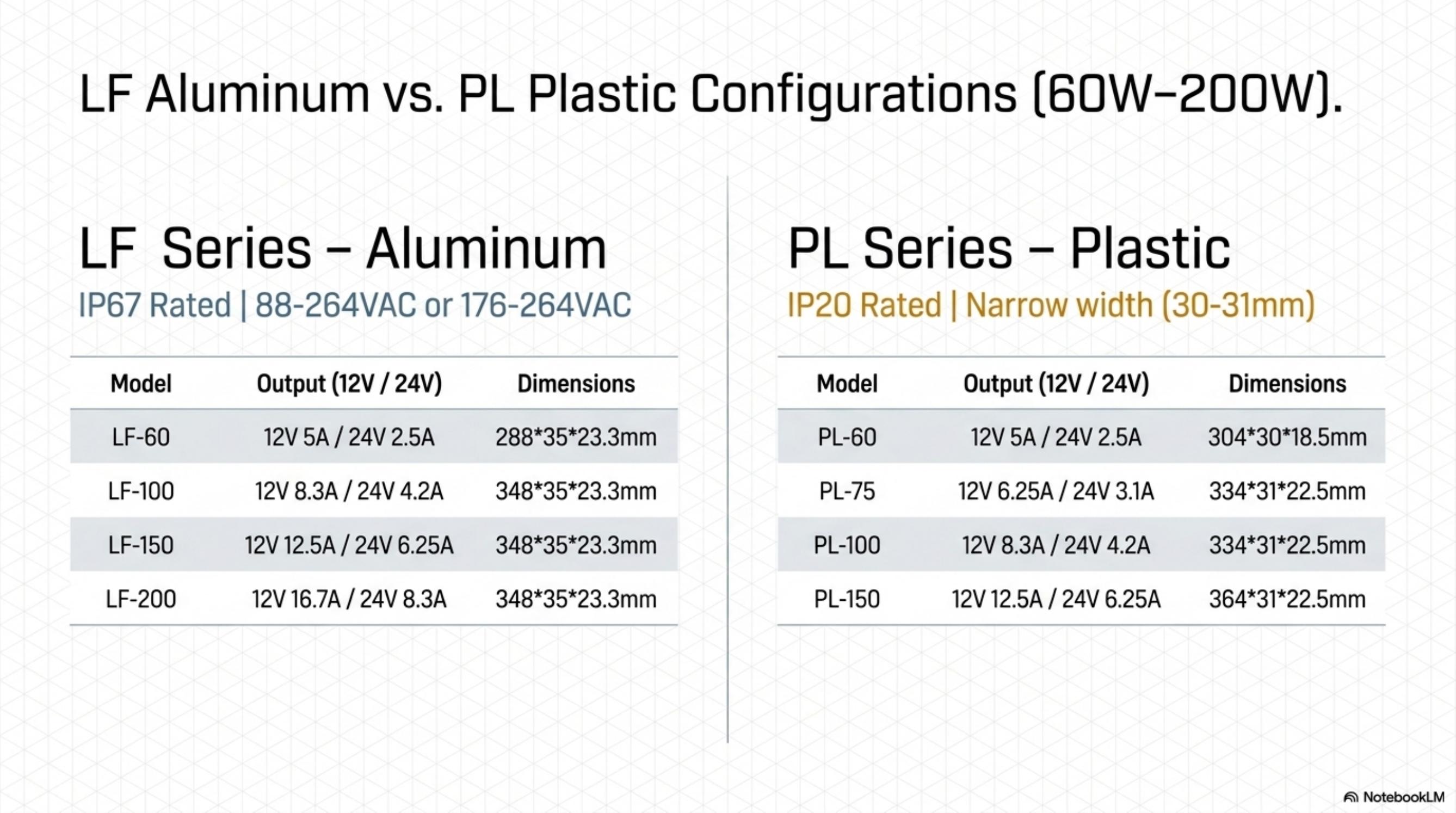 LF Aluminum vs. PL Plastic Configurations (60W–200W).

LF Series – Aluminum
IP67 Rated | 88-264VAC or 176-264VAC

| Model | Output (12V / 24V) | Dimensions |
|---|---|---|
| LF-60 | 12V 5A / 24V 2.5A | 288*35*23.3mm |
| LF-100 | 12V 8.3A / 24V 4.2A | 348*35*23.3mm |
| LF-150 | 12V 12.5A / 24V 6.25A | 348*35*23.3mm |
| LF-200 | 12V 16.7A / 24V 8.3A | 348*35*23.3mm |

PL Series – Plastic
IP20 Rated | Narrow width (30-31mm)

| Model | Output (12V / 24V) | Dimensions |
|---|---|---|
| PL-60 | 12V 5A / 24V 2.5A | 304*30*18.5mm |
| PL-75 | 12V 6.25A / 24V 3.1A | 334*31*22.5mm |
| PL-100 | 12V 8.3A / 24V 4.2A | 334*31*22.5mm |
| PL-150 | 12V 12.5A / 24V 6.25A | 364*31*22.5mm |

NotebookLM